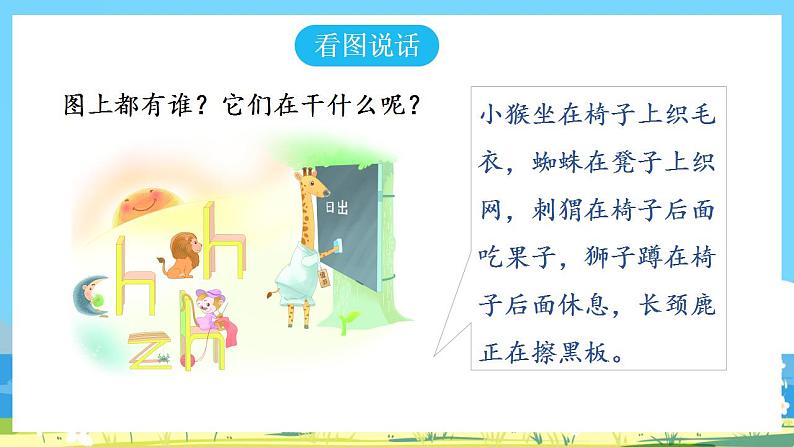 看图说话

图上都有谁？它们在干什么呢？

日出

小猴坐在椅子上织毛衣，蜘蛛在凳子上织网，刺猬在椅子后面吃果子，狮子蹲在椅子后面休息，长颈鹿正在擦黑板。